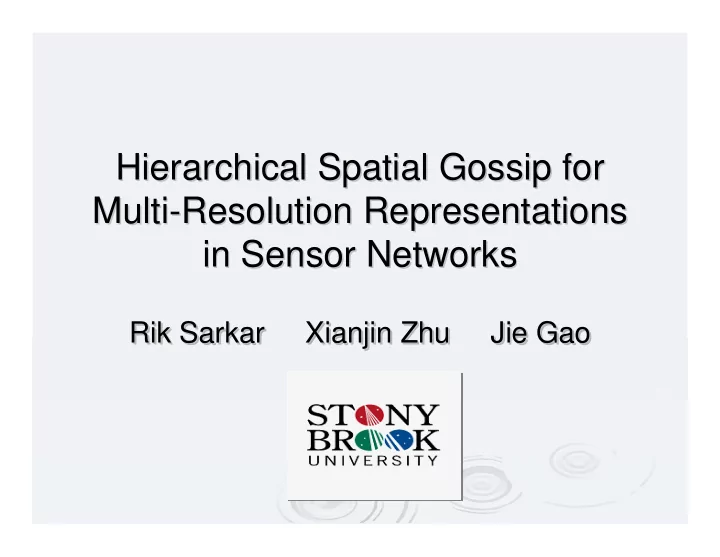 Hierarchical Spatial Gossip for Multi-Resolution Representations in Sensor Networks

Rik Sarkar Xianjin Zhu Jie Gao

STONY BROOK UNIVERSITY